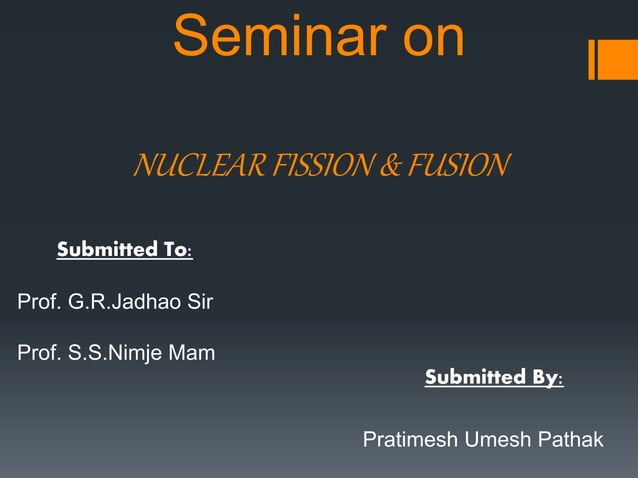 Seminar on

NUCLEAR FISSION & FUSION

Submitted To:

Prof. G.R.Jadhao Sir

Prof. S.S.Nimje Mam

Submitted By:

Pratimesh Umesh Pathak